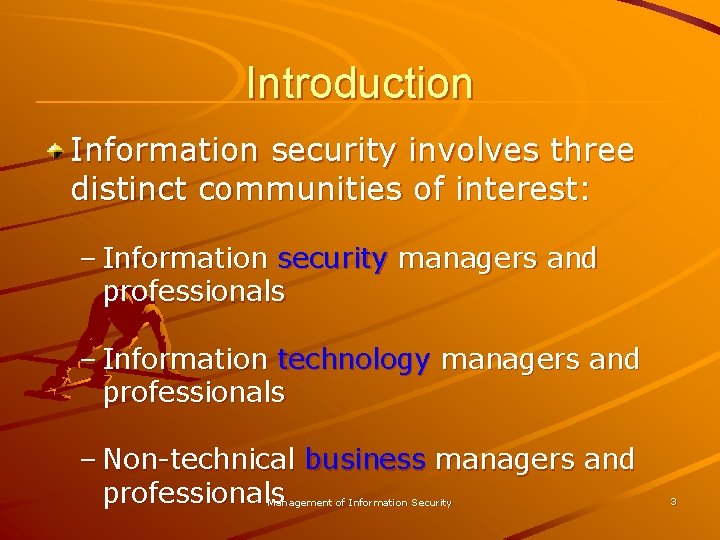 Introduction

Information security involves three distinct communities of interest:

– Information security managers and professionals

– Information technology managers and professionals

– Non-technical business managers and professionals

Management of Information Security

3